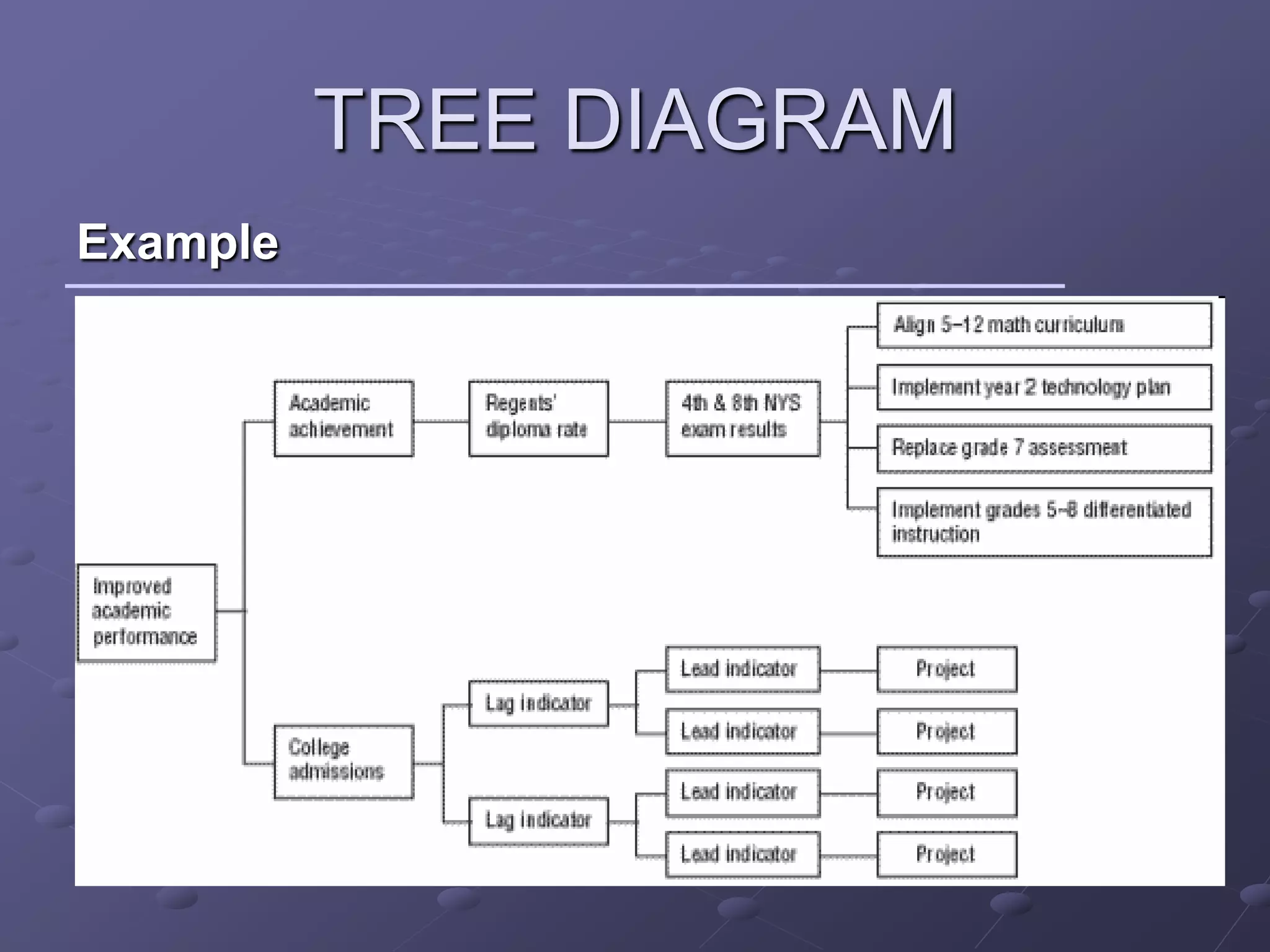 TREE DIAGRAM

Example

Improved academic performance

Academic achievement

Regents' diploma rate

4th & 8th NYS exam results

Align 5–12 math curriculum

Implement year 2 technology plan

Replace grade 7 assessment

Implement grades 5–8 differentiated instruction

College admissions

Lag indicator

Lead indicator

Project

Lead indicator

Project

Lag indicator

Lead indicator

Project

Lead indicator

Project